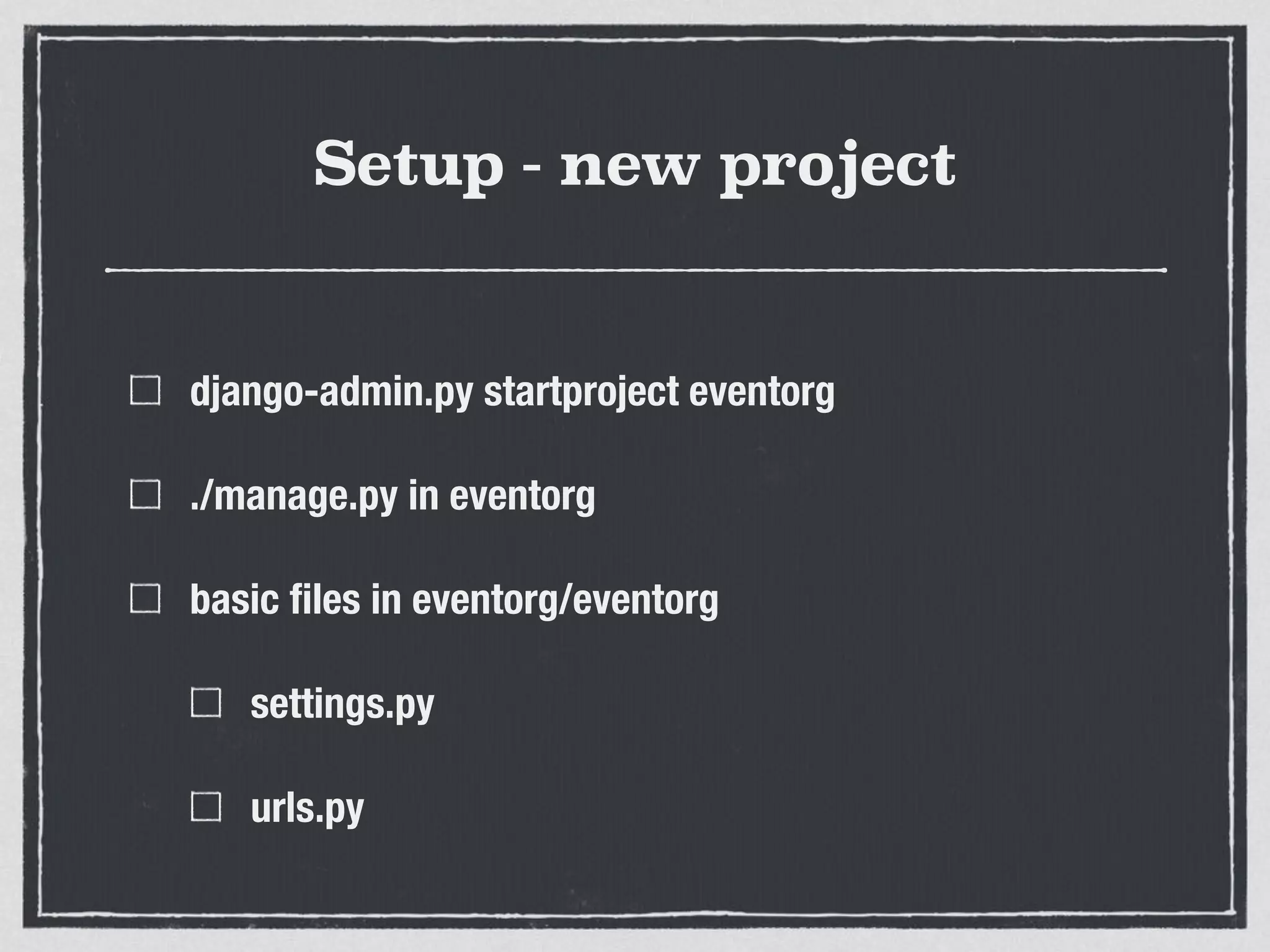 Setup - new project

django-admin.py startproject eventorg

./manage.py in eventorg

basic files in eventorg/eventorg

settings.py

urls.py